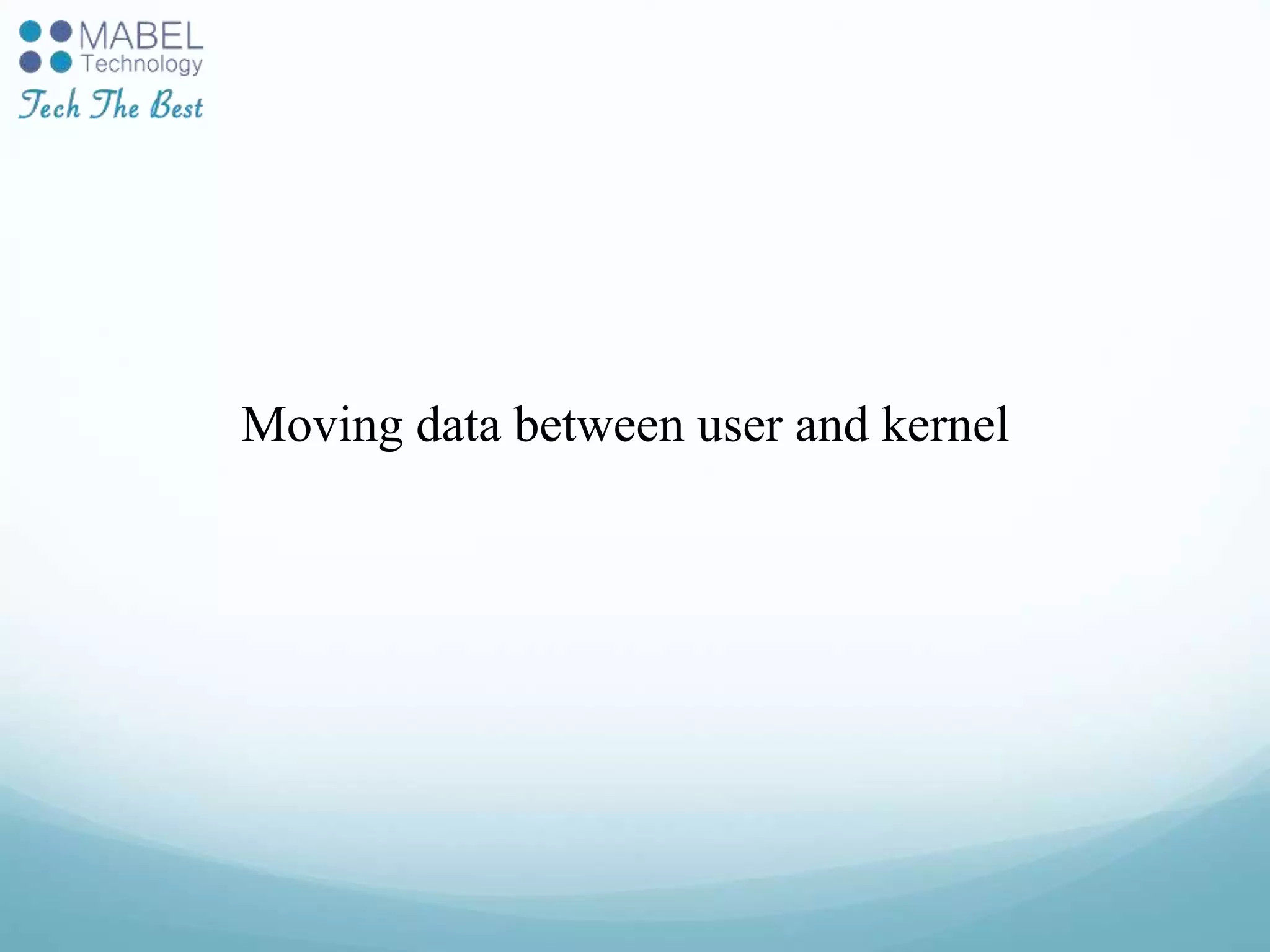 MABEL
Technology
Tech The Best

Moving data between user and kernel